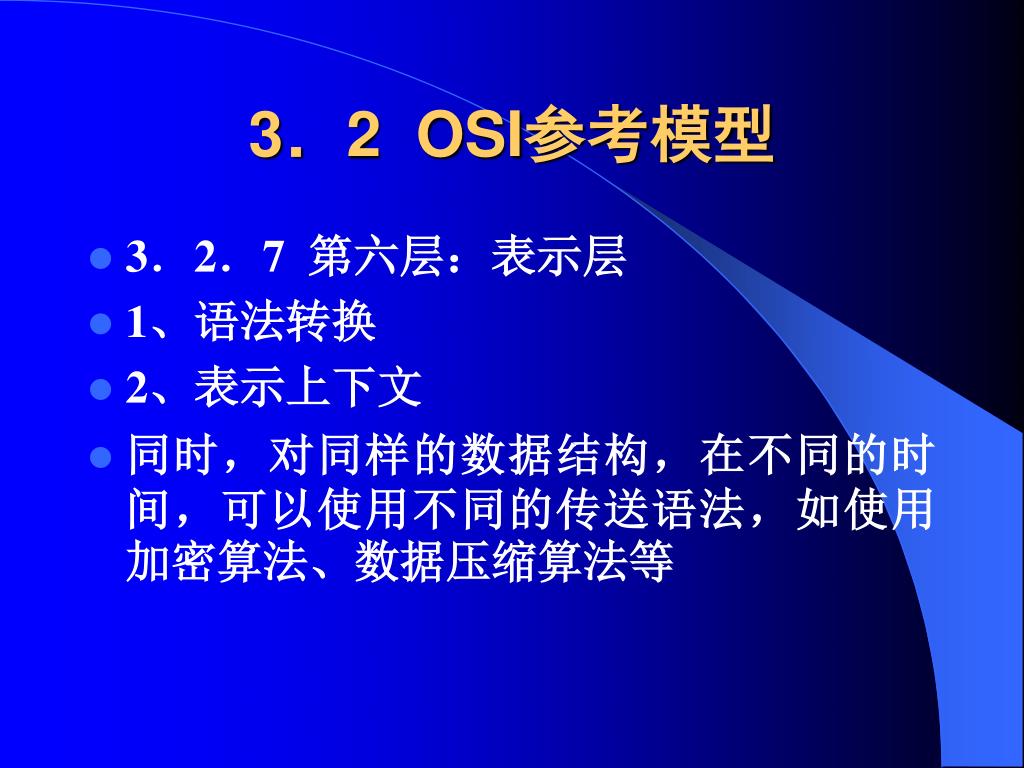 3．2 OSI参考模型

3．2．7 第六层：表示层

1、语法转换

2、表示上下文

同时，对同样的数据结构，在不同的时间，可以使用不同的传送语法，如使用加密算法、数据压缩算法等